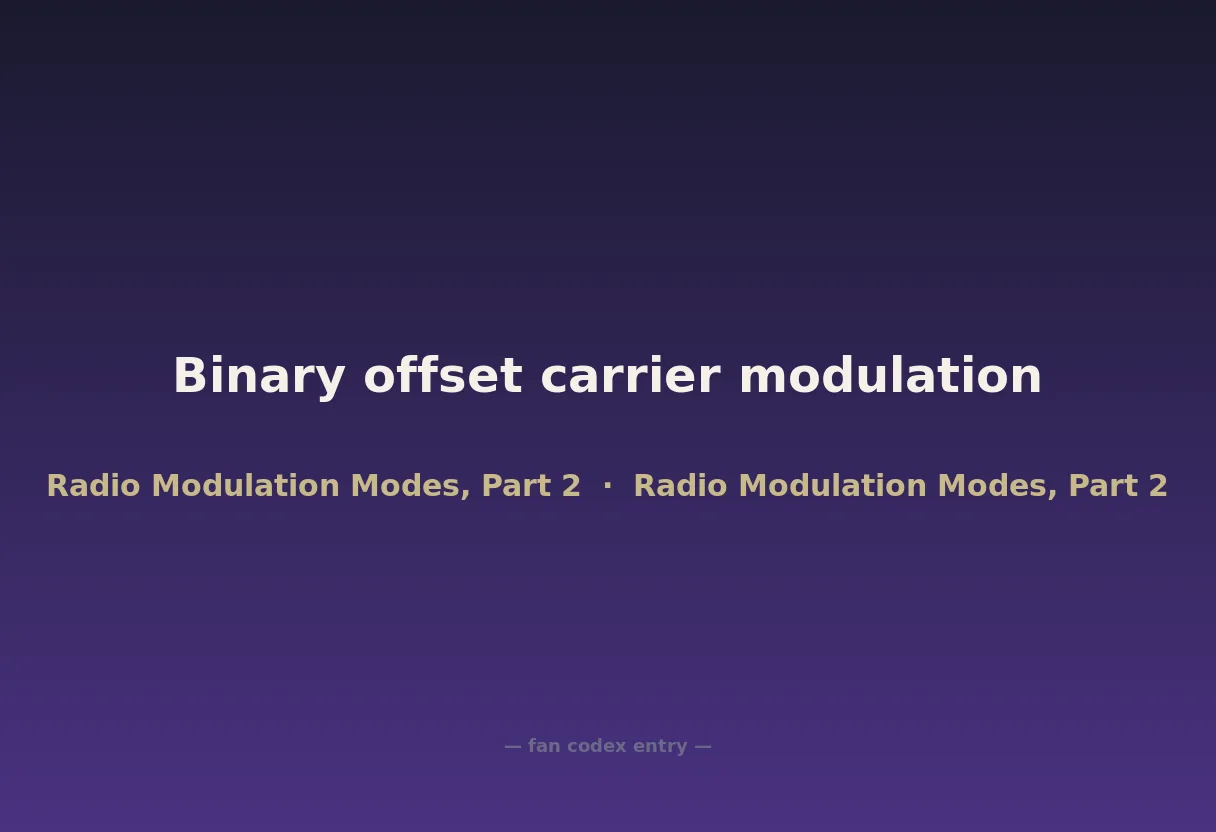 Binary offset carrier modulation

Radio Modulation Modes, Part 2 · Radio Modulation Modes, Part 2

— fan codex entry —